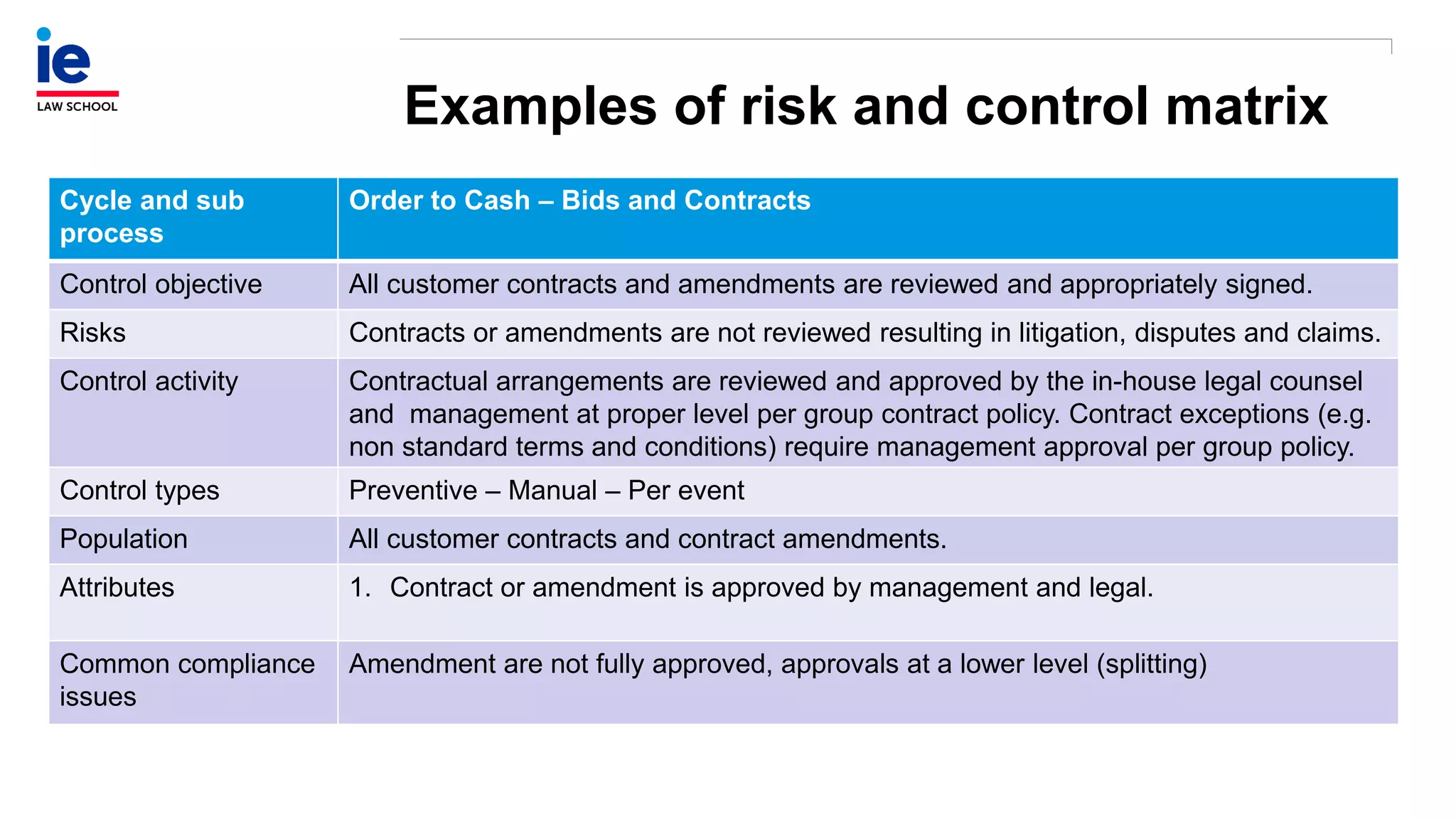 ie
LAW SCHOOL

Examples of risk and control matrix

| Cycle and sub process | Order to Cash – Bids and Contracts |
|---|---|
| Control objective | All customer contracts and amendments are reviewed and appropriately signed. |
| Risks | Contracts or amendments are not reviewed resulting in litigation, disputes and claims. |
| Control activity | Contractual arrangements are reviewed and approved by the in-house legal counsel and management at proper level per group contract policy. Contract exceptions (e.g. non standard terms and conditions) require management approval per group policy. |
| Control types | Preventive – Manual – Per event |
| Population | All customer contracts and contract amendments. |
| Attributes | 1. Contract or amendment is approved by management and legal. |
| Common compliance issues | Amendment are not fully approved, approvals at a lower level (splitting) |